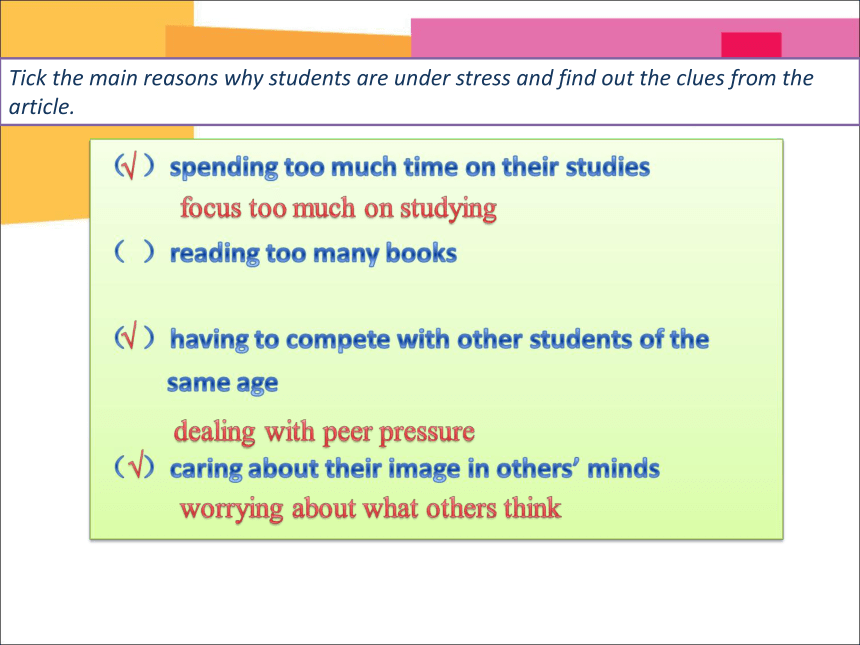 Tick the main reasons why students are under stress and find out the clues from the article.

(√) spending too much time on their studies

focus too much on studying

( ) reading too many books

(√) having to compete with other students of the same age

dealing with peer pressure

(√) caring about their image in others' minds

worrying about what others think